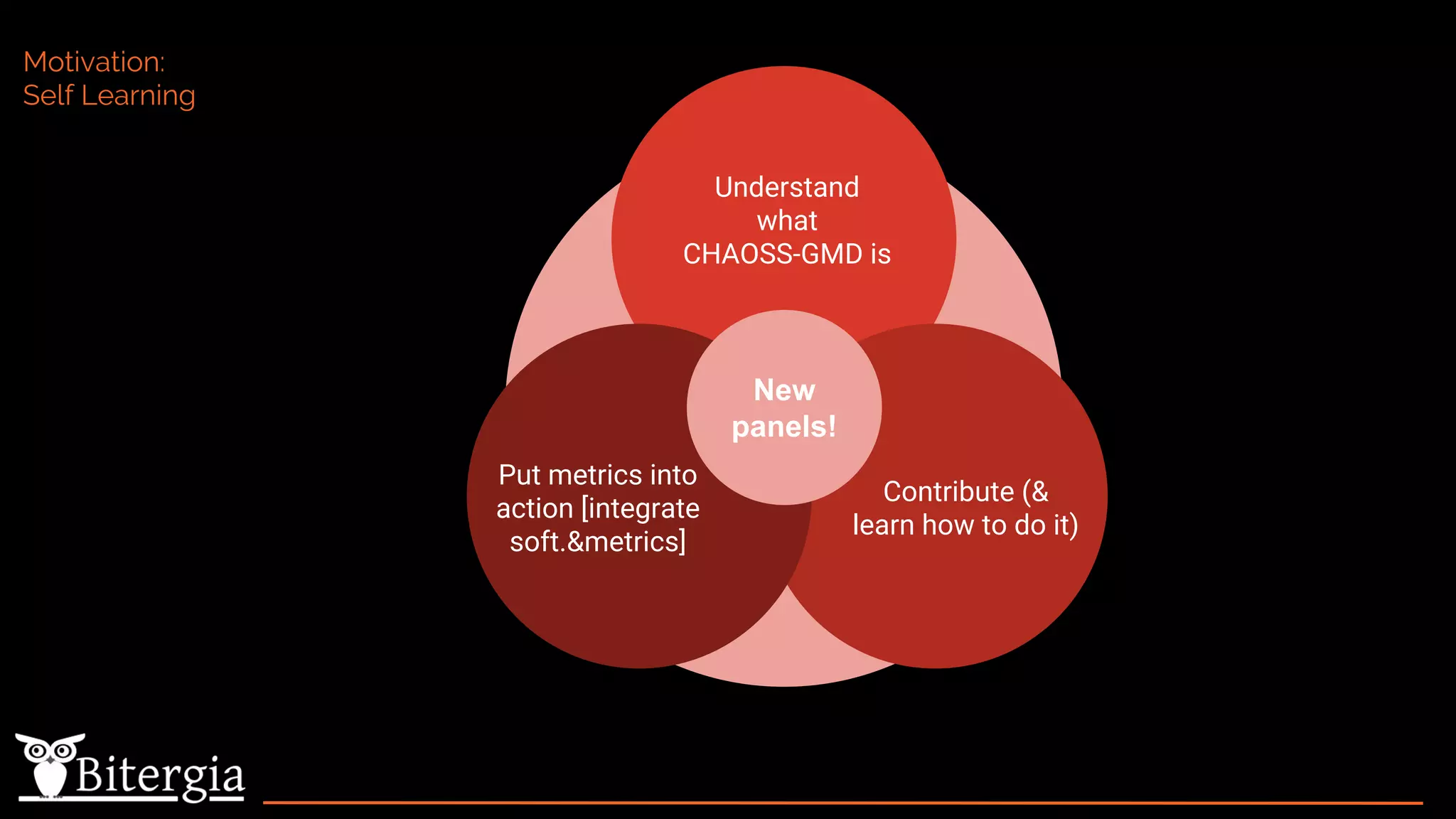 Motivation:
Self Learning

Understand what CHAOSS-GMD is

New panels!

Put metrics into action [integrate soft.&metrics]

Contribute (& learn how to do it)

Bitergia